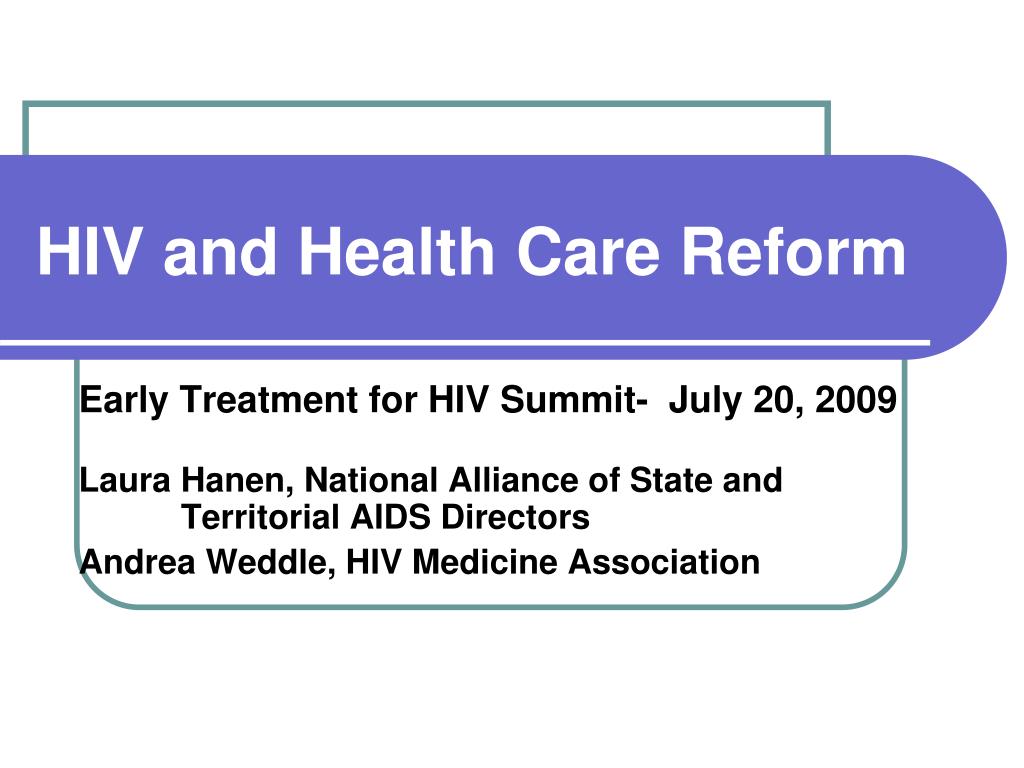 HIV and Health Care Reform

Early Treatment for HIV Summit- July 20, 2009

Laura Hanen, National Alliance of State and Territorial AIDS Directors
Andrea Weddle, HIV Medicine Association